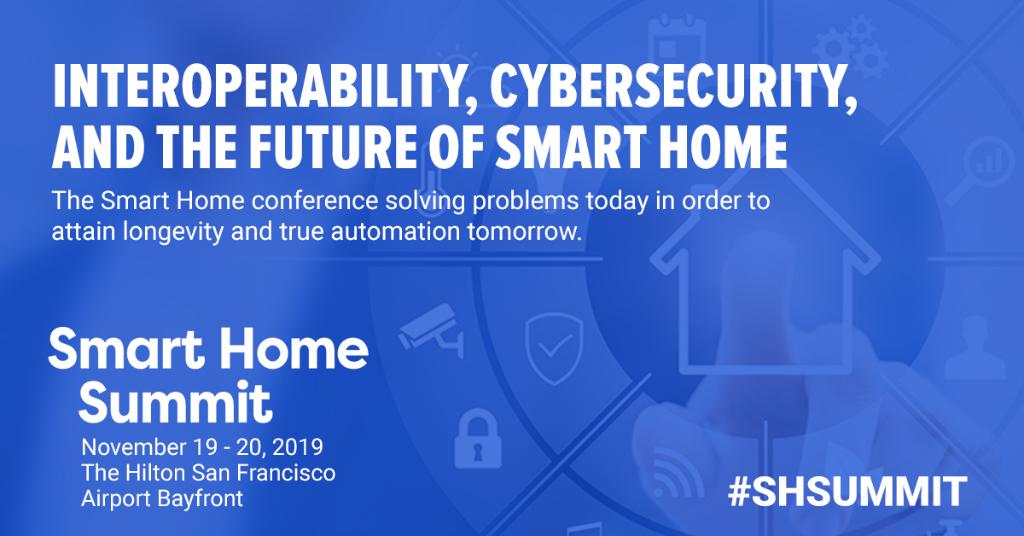 INTEROPERABILITY, CYBERSECURITY, AND THE FUTURE OF SMART HOME

The Smart Home conference solving problems today in order to attain longevity and true automation tomorrow.

Smart Home
Summit

November 19 - 20, 2019
The Hilton San Francisco
Airport Bayfront

#SHSUMMIT